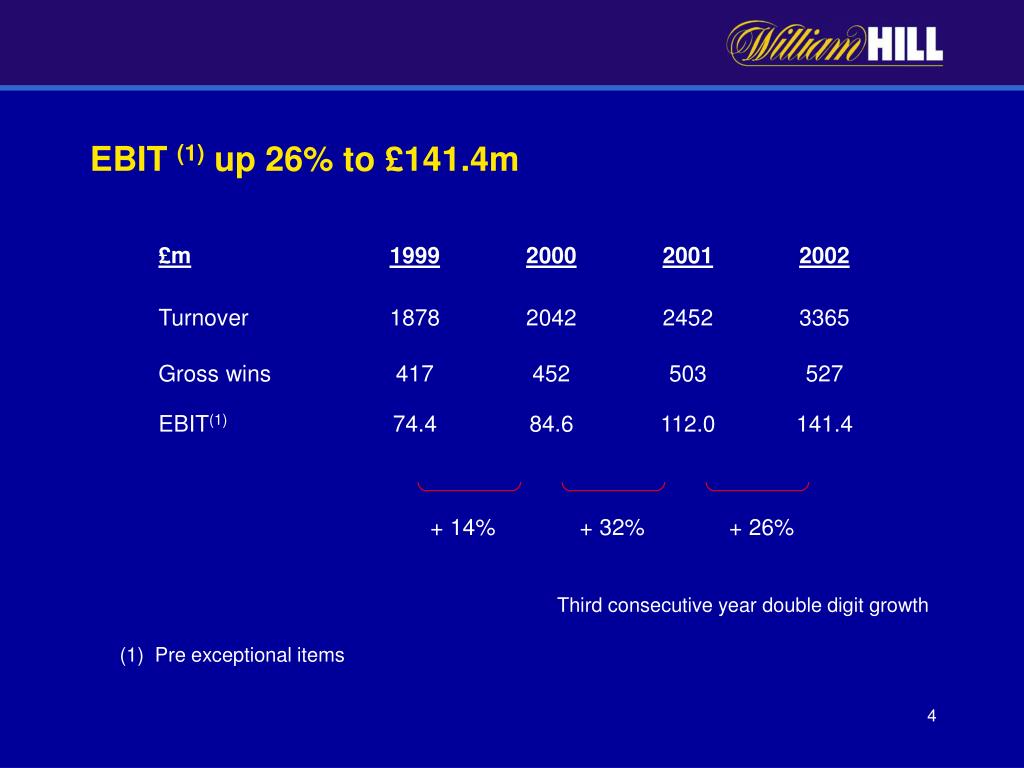 William HILL

EBIT $^{(1)}$ up 26% to £141.4m

| £m | 1999 | 2000 | 2001 | 2002 |
|---|---|---|---|---|
| Turnover | 1878 | 2042 | 2452 | 3365 |
| Gross wins | 417 | 452 | 503 | 527 |
| EBIT$^{(1)}$ | 74.4 | 84.6 | 112.0 | 141.4 |

+ 14%   + 32%   + 26%

Third consecutive year double digit growth

(1) Pre exceptional items

4